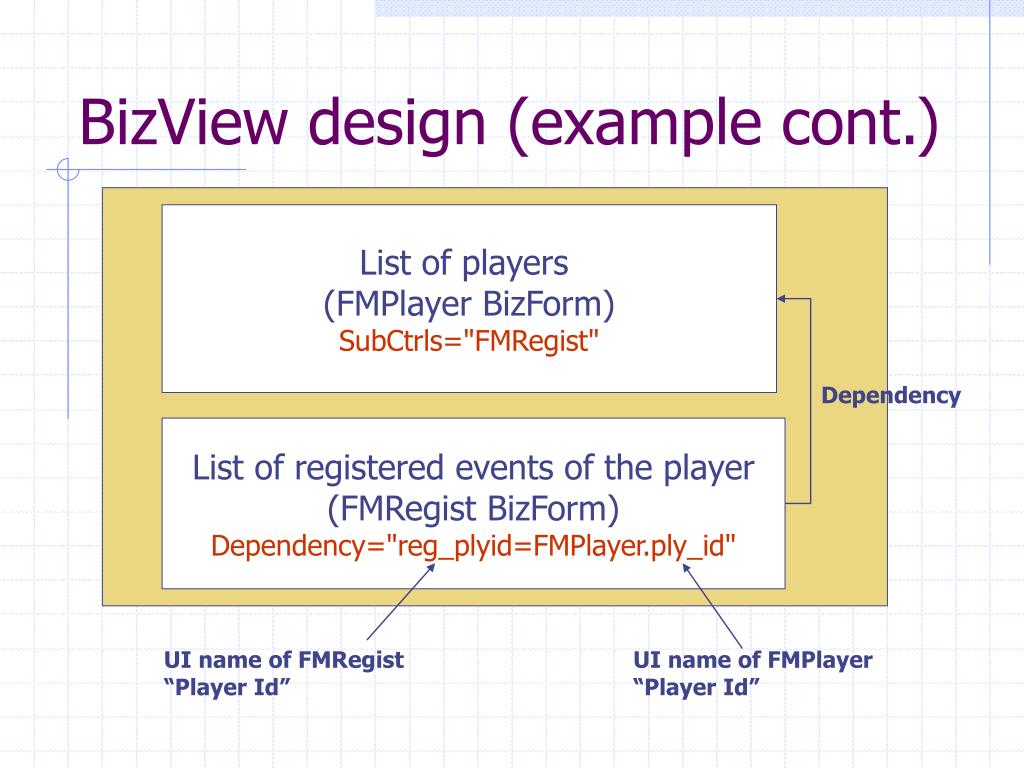 BizView design (example cont.)

List of players
(FMPlayer BizForm)
SubCtrls="FMRegist"

Dependency

List of registered events of the player
(FMRegist BizForm)
Dependency="reg_plyid=FMPlayer.ply_id"

UI name of FMRegist
“Player Id”

UI name of FMPlayer
“Player Id”